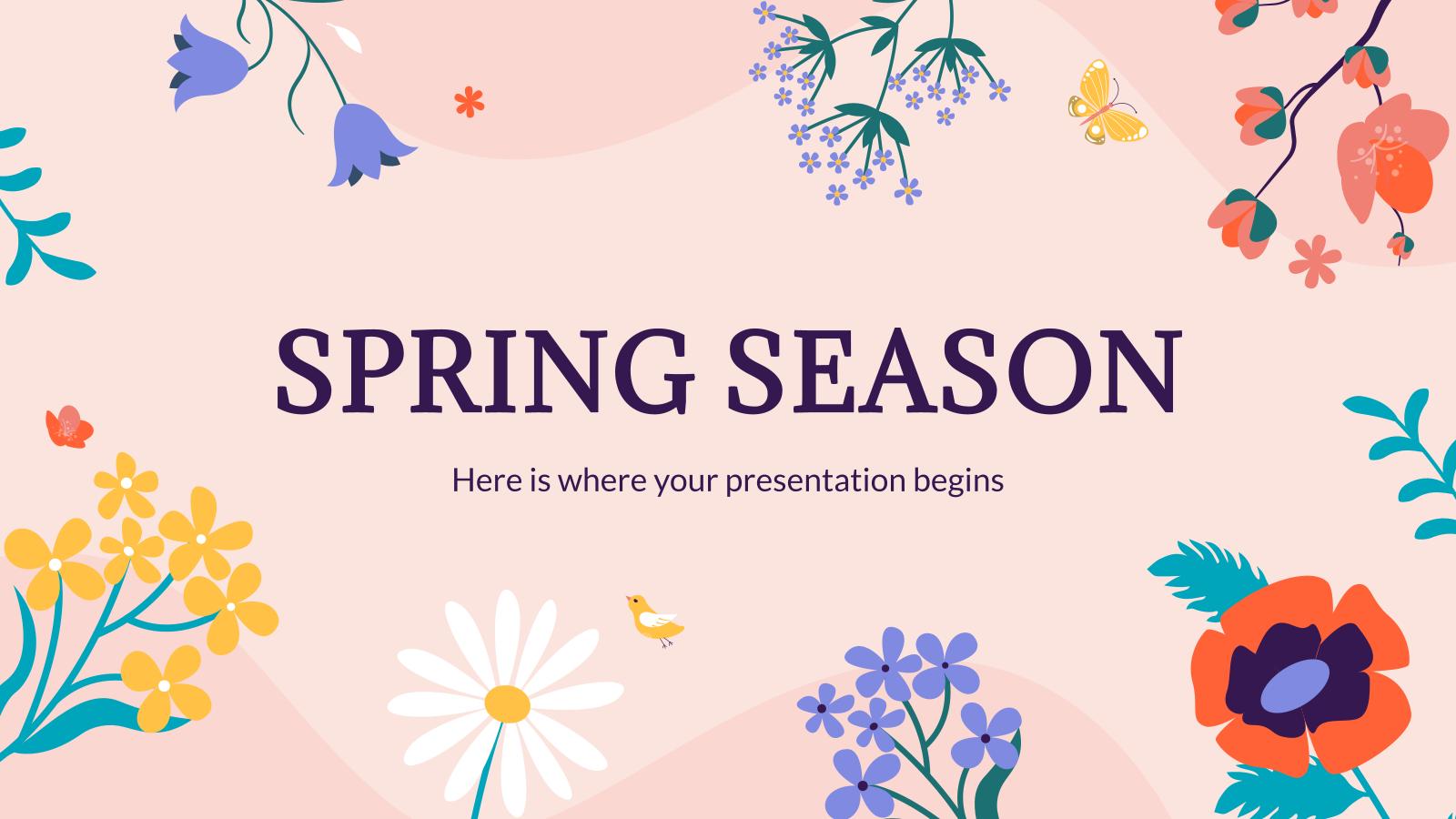 SPRING SEASON

Here is where your presentation begins